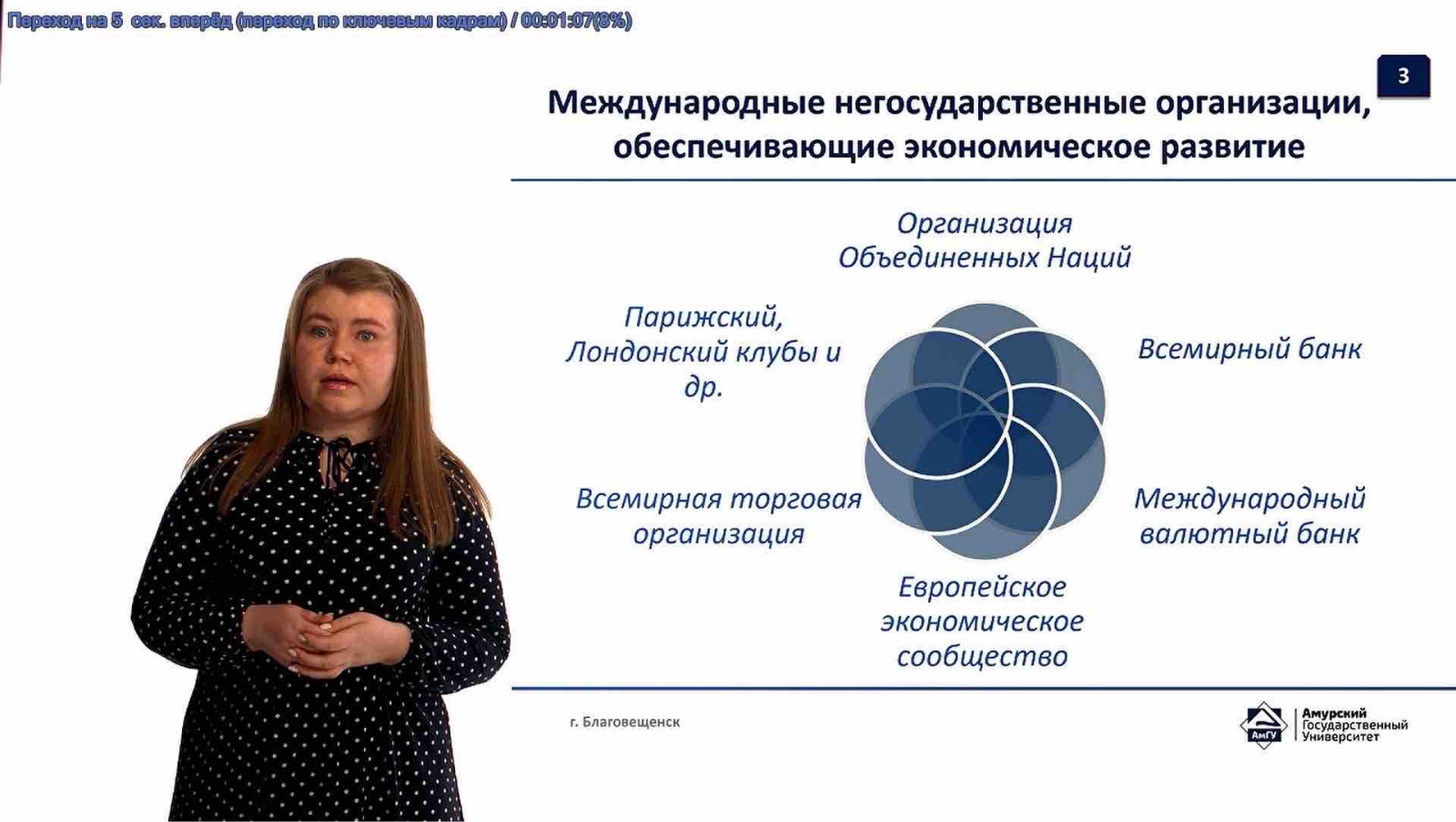 Переход на 5 сек. вперёд (переход по ключевым кадрам) / 00:01:07(8%)

3

Международные негосударственные организации, обеспечивающие экономическое развитие

Организация Объединенных Наций

Парижский, Лондонский клубы и др.

Всемирный банк

Всемирная торговая организация

Международный валютный банк

Европейское экономическое сообщество

г. Благовещенск

АмГУ Амурский Государственный Университет